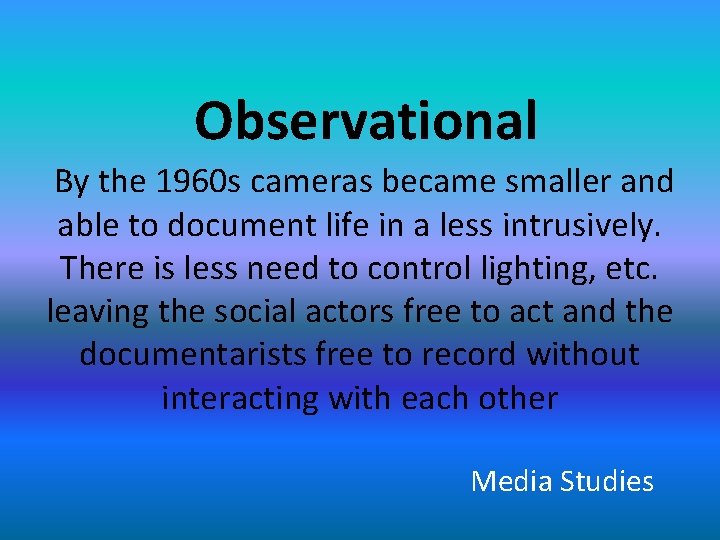 Observational

By the 1960s cameras became smaller and able to document life in a less intrusively. There is less need to control lighting, etc. leaving the social actors free to act and the documentarists free to record without interacting with each other

Media Studies